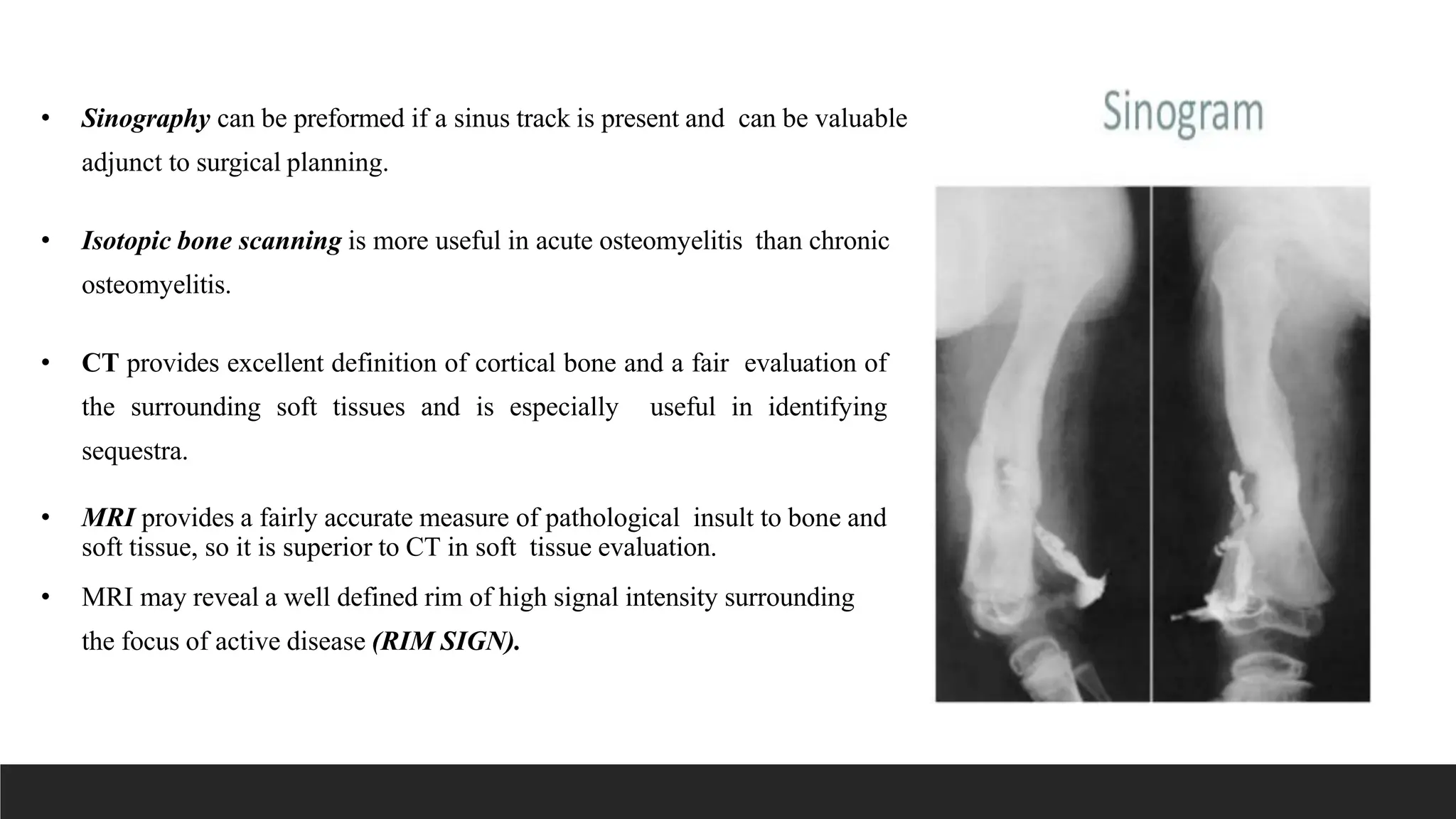 • Sinography can be preformed if a sinus track is present and can be valuable adjunct to surgical planning.

• Isotopic bone scanning is more useful in acute osteomyelitis than chronic osteomyelitis.

• CT provides excellent definition of cortical bone and a fair evaluation of the surrounding soft tissues and is especially useful in identifying sequestra.

• MRI provides a fairly accurate measure of pathological insult to bone and soft tissue, so it is superior to CT in soft tissue evaluation.

• MRI may reveal a well defined rim of high signal intensity surrounding the focus of active disease (RIM SIGN).

Sinogram